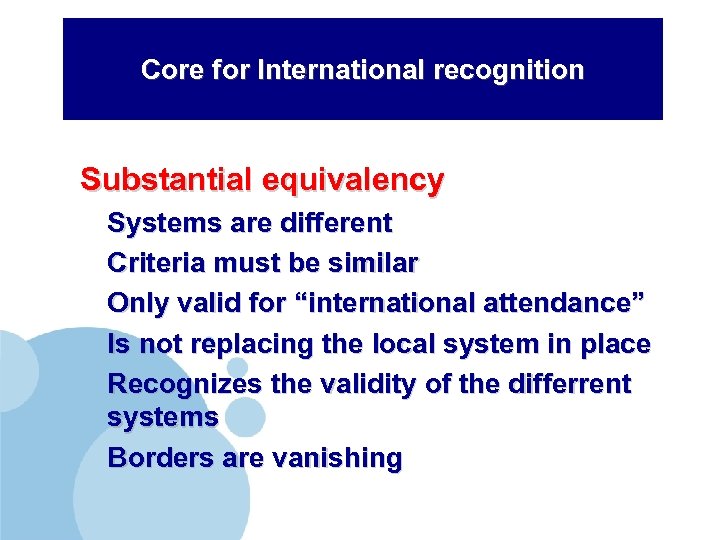 Core for International recognition

Substantial equivalency

Systems are different

Criteria must be similar

Only valid for “international attendance”

Is not replacing the local system in place

Recognizes the validity of the differrent systems

Borders are vanishing